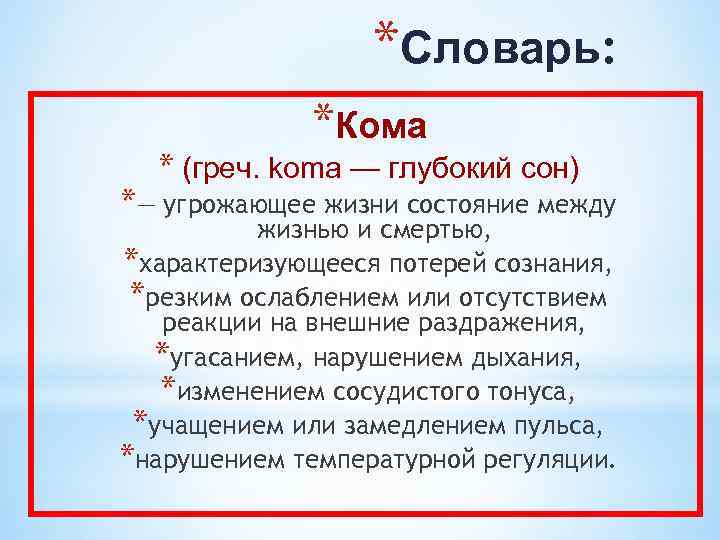 *Словарь:

*Кома

* (греч. koma — глубокий сон)

*— угрожающее жизни состояние между жизнью и смертью,

*характеризующееся потерей сознания,

*резким ослаблением или отсутствием реакции на внешние раздражения,

*угасанием, нарушением дыхания,

*изменением сосудистого тонуса,

*учащением или замедлением пульса,

*нарушением температурной регуляции.